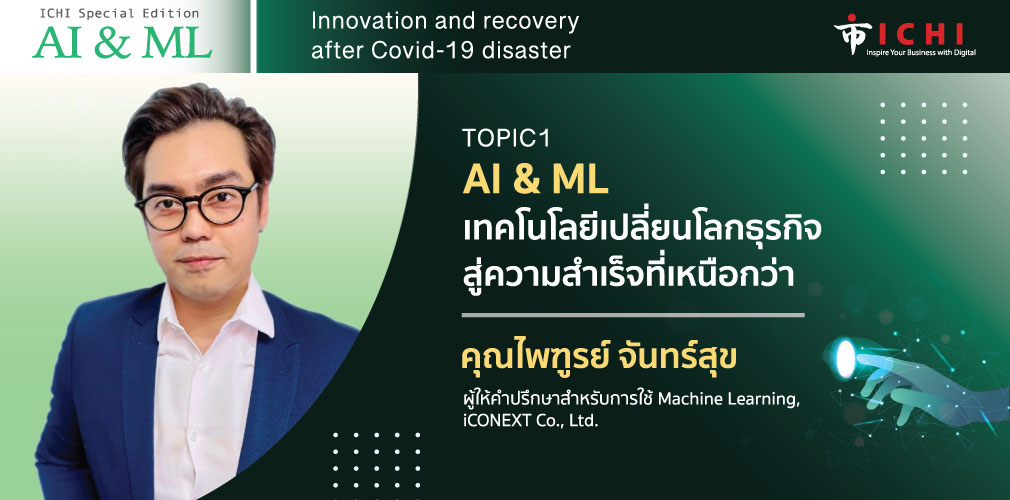 ICHI Special Edition
AI & ML

Innovation and recovery after Covid-19 disaster

ICHI
Inspire Your Business with Digital

TOPIC1
AI & ML
เทคโนโลยีเปลี่ยนโลกธุรกิจ สู่ความสำเร็จที่เหนือกว่า

คุณไพฑูรย์ จันทร์สุข
ผู้ให้คำปรึกษาสำหรับการใช้ Machine Learning, iCONEXT Co., Ltd.